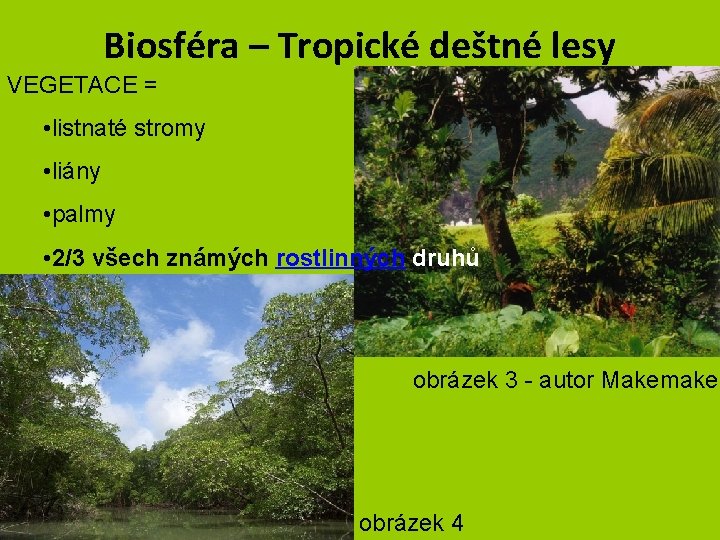 Biosféra – Tropické deštné lesy

VEGETACE =

•listnaté stromy

•liány

•palmy

•2/3 všech známých rostlinných druhů

obrázek 3 - autor Makemake

obrázek 4